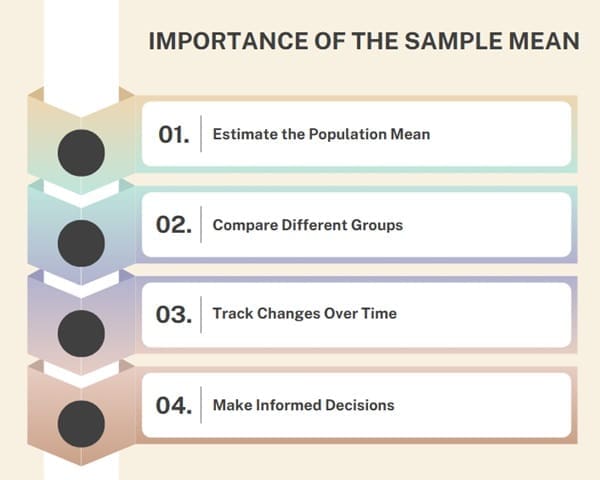 IMPORTANCE OF THE SAMPLE MEAN

01. Estimate the Population Mean

02. Compare Different Groups

03. Track Changes Over Time

04. Make Informed Decisions